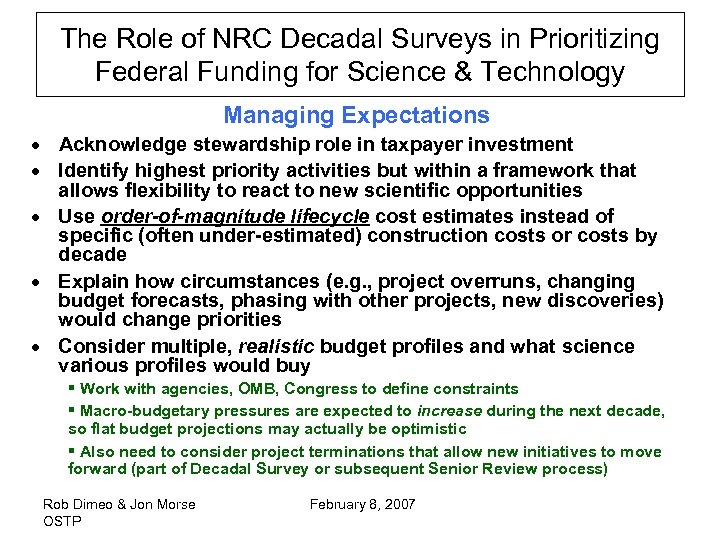 The Role of NRC Decadal Surveys in Prioritizing Federal Funding for Science & Technology

Managing Expectations

• Acknowledge stewardship role in taxpayer investment
• Identify highest priority activities but within a framework that allows flexibility to react to new scientific opportunities
• Use order-of-magnitude lifecycle cost estimates instead of specific (often under-estimated) construction costs or costs by decade
• Explain how circumstances (e.g., project overruns, changing budget forecasts, phasing with other projects, new discoveries) would change priorities
• Consider multiple, realistic budget profiles and what science various profiles would buy
▪ Work with agencies, OMB, Congress to define constraints
▪ Macro-budgetary pressures are expected to increase during the next decade, so flat budget projections may actually be optimistic
▪ Also need to consider project terminations that allow new initiatives to move forward (part of Decadal Survey or subsequent Senior Review process)

Rob Dimeo & Jon Morse
OSTP

February 8, 2007